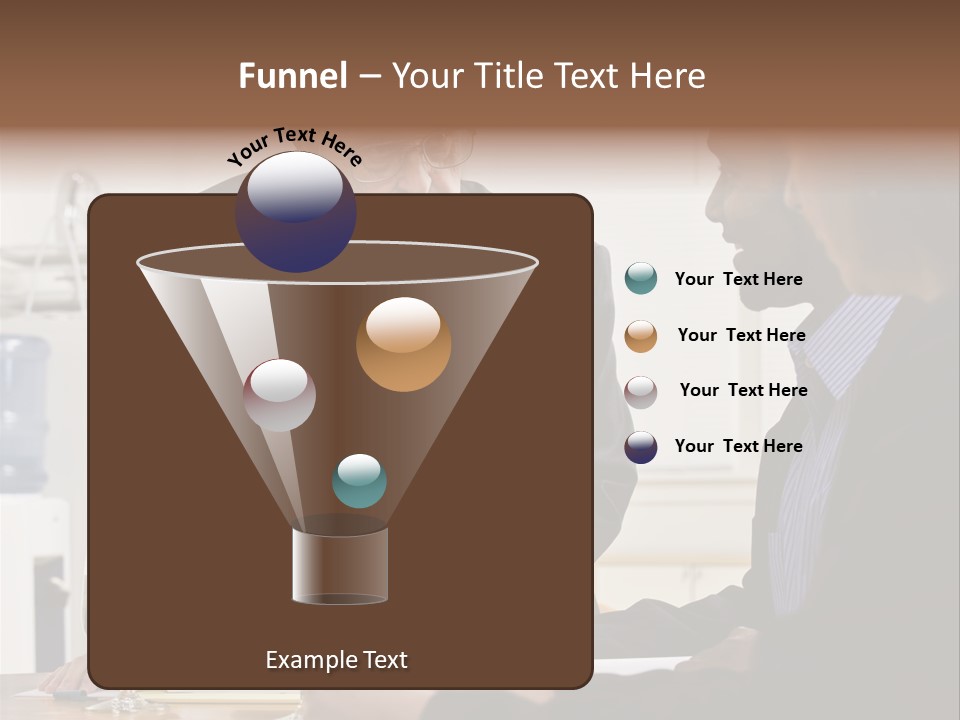 Funnel – Your Title Text Here

Your Text Here

Example Text

Your Text Here

Your Text Here

Your Text Here

Your Text Here